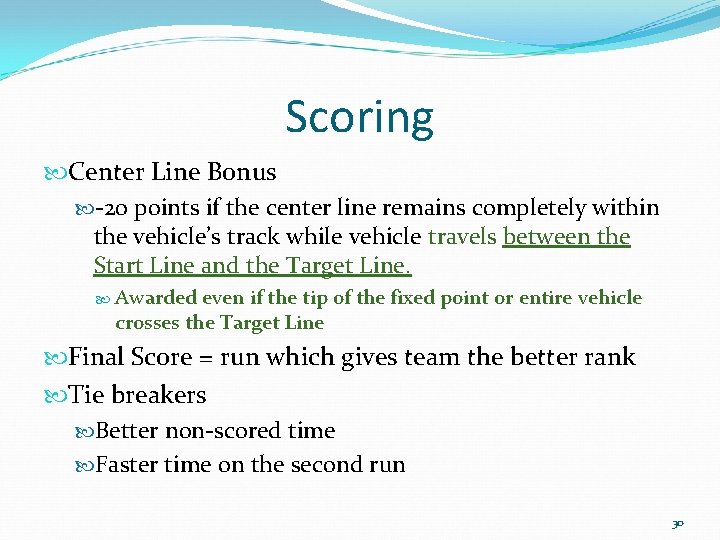 Scoring

Center Line Bonus

-20 points if the center line remains completely within the vehicle's track while vehicle travels between the Start Line and the Target Line.

Awarded even if the tip of the fixed point or entire vehicle crosses the Target Line

Final Score = run which gives team the better rank

Tie breakers

Better non-scored time

Faster time on the second run

30